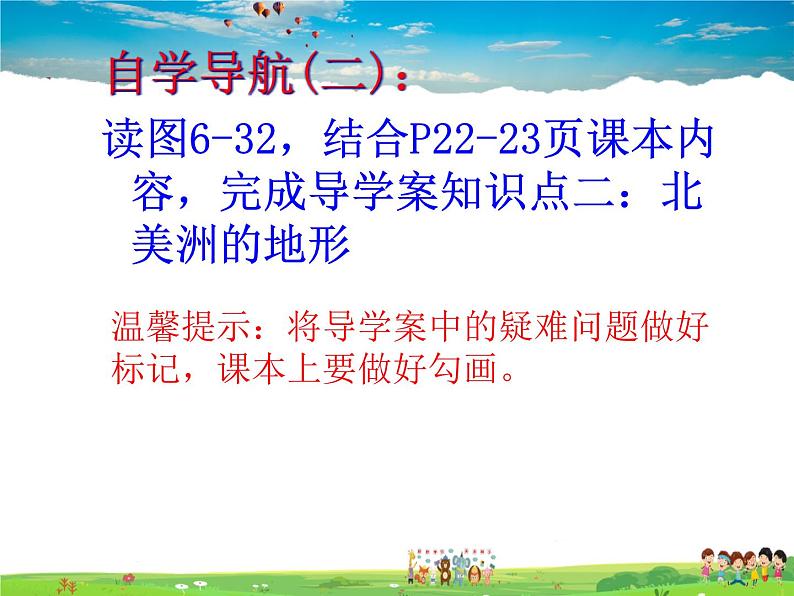 自学导航(二)：

读图6-32，结合P22-23页课本内容，完成导学案知识点二：北美洲的地形

温馨提示：将导学案中的疑难问题做好标记，课本上要做好勾画。